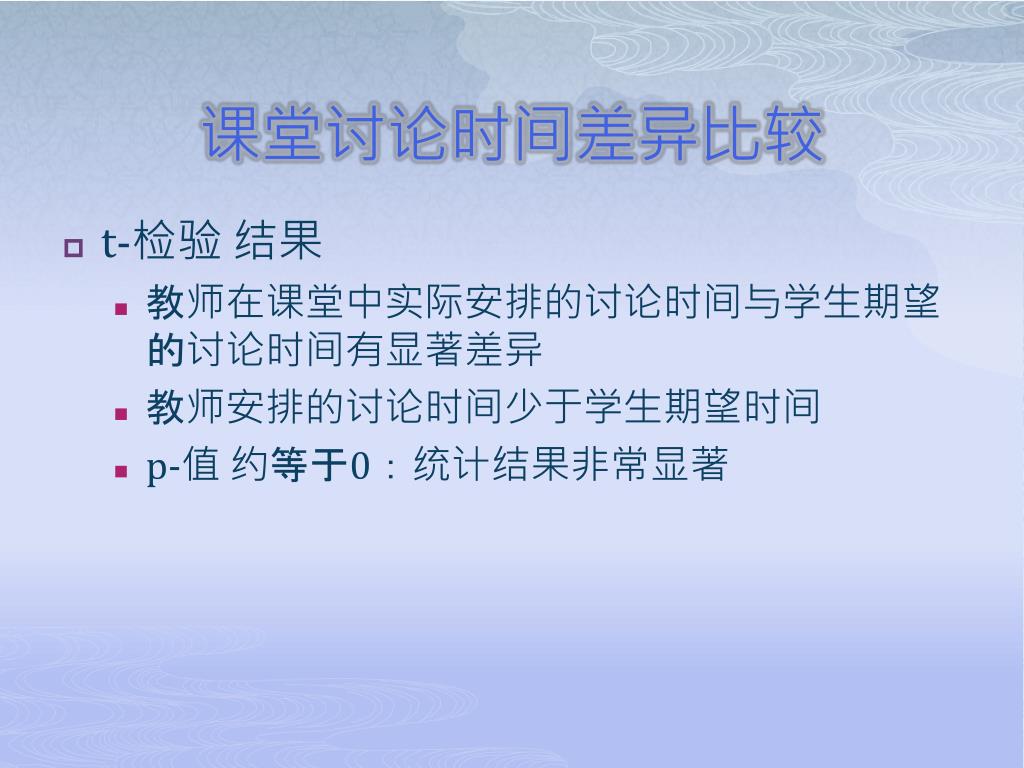 课堂讨论时间差异比较

t-检验 结果

教师在课堂中实际安排的讨论时间与学生期望的讨论时间有显著差异

教师安排的讨论时间少于学生期望时间

p-值 约等于0：统计结果非常显著